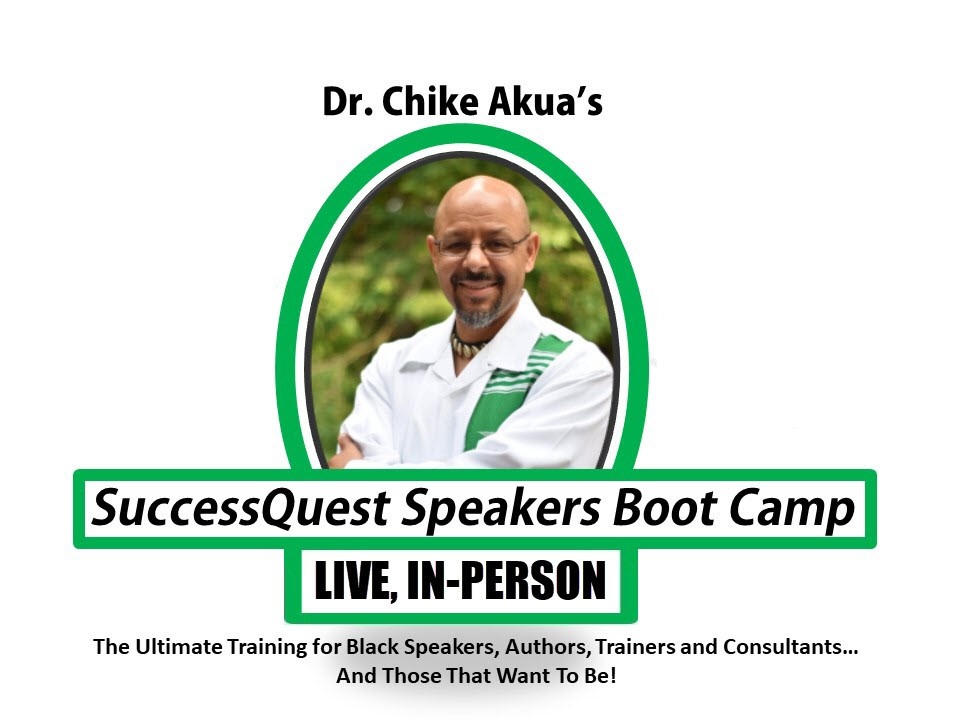 Dr. Chike Akua's

SuccessQuest Speakers Boot Camp

LIVE, IN-PERSON

The Ultimate Training for Black Speakers, Authors, Trainers and Consultants...
And Those That Want To Be!